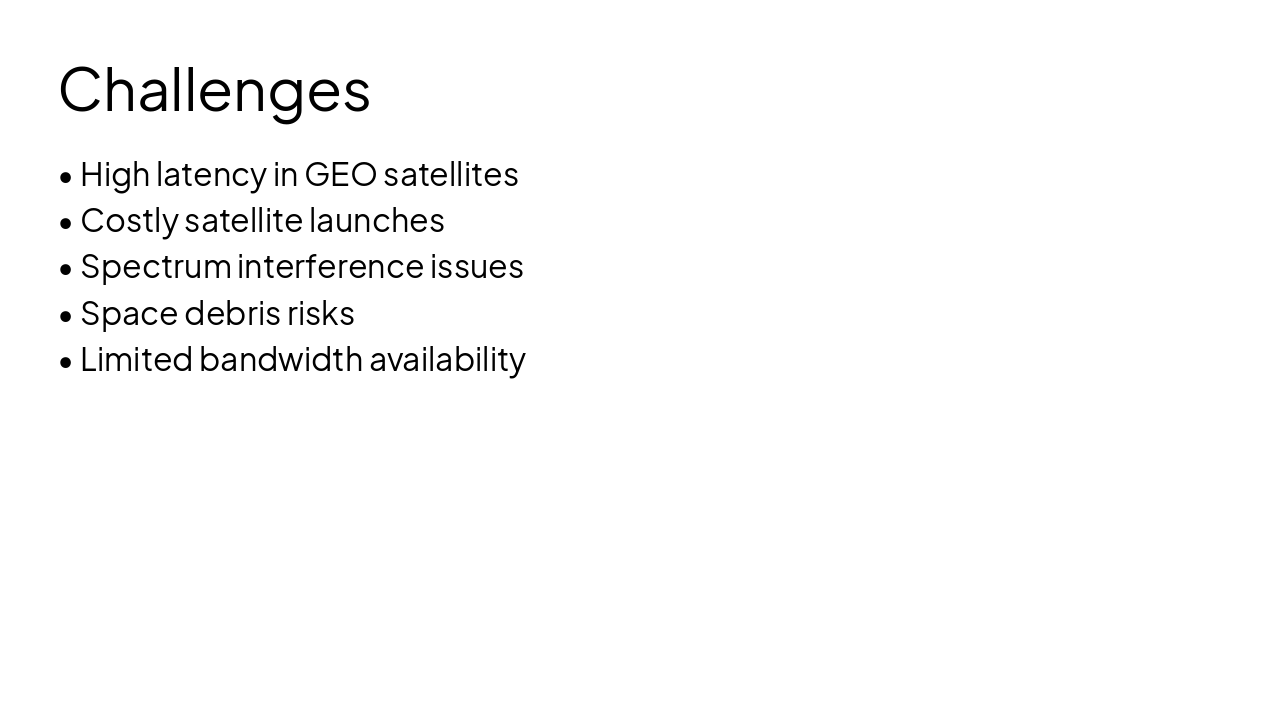 Challenges

• High latency in GEO satellites
• Costly satellite launches
• Spectrum interference issues
• Space debris risks
• Limited bandwidth availability